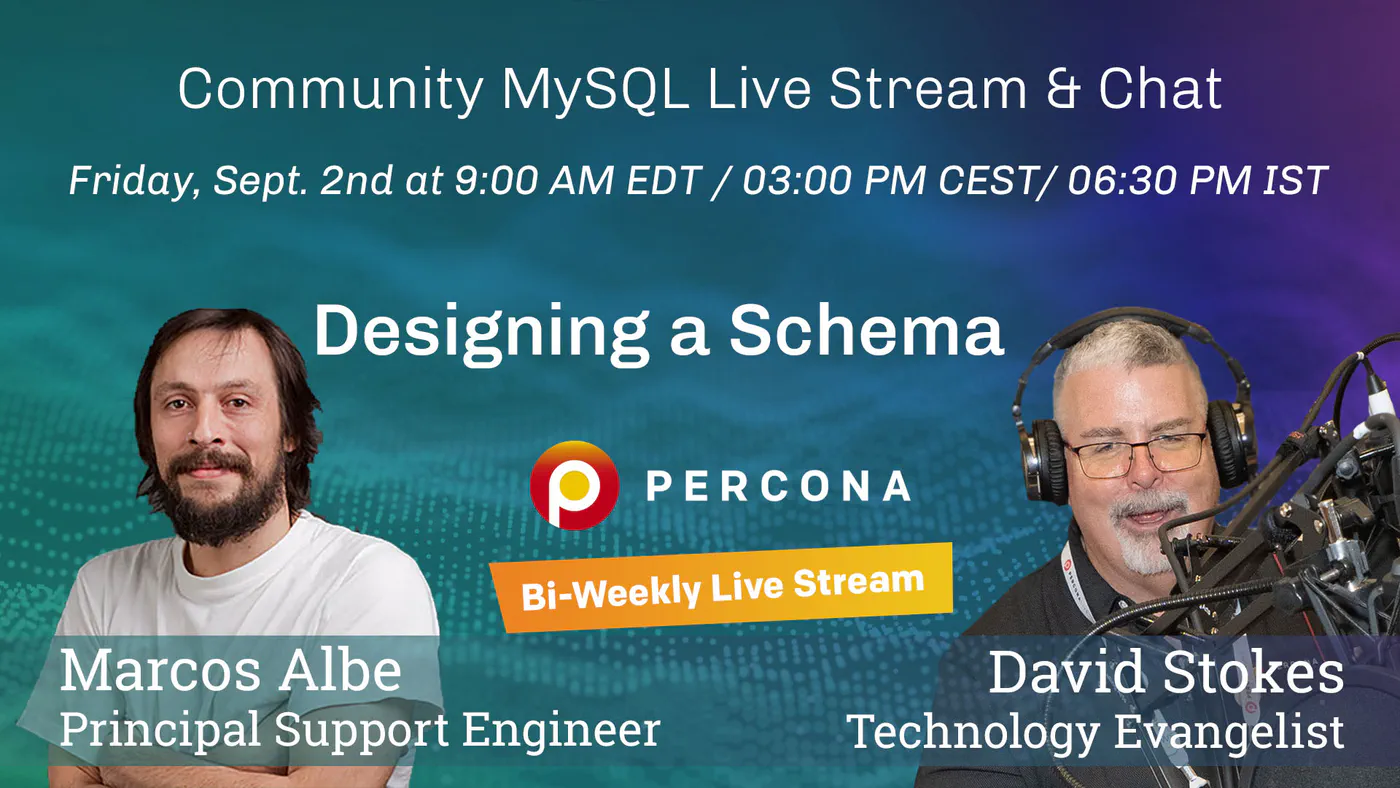 Community MySQL Live Stream & Chat

Friday, Sept. 2nd at 9:00 AM EDT / 03:00 PM CEST/ 06:30 PM IST

Designing a Schema

PERCONA

Bi-Weekly Live Stream

Marcos Albe
Principal Support Engineer

David Stokes
Technology Evangelist